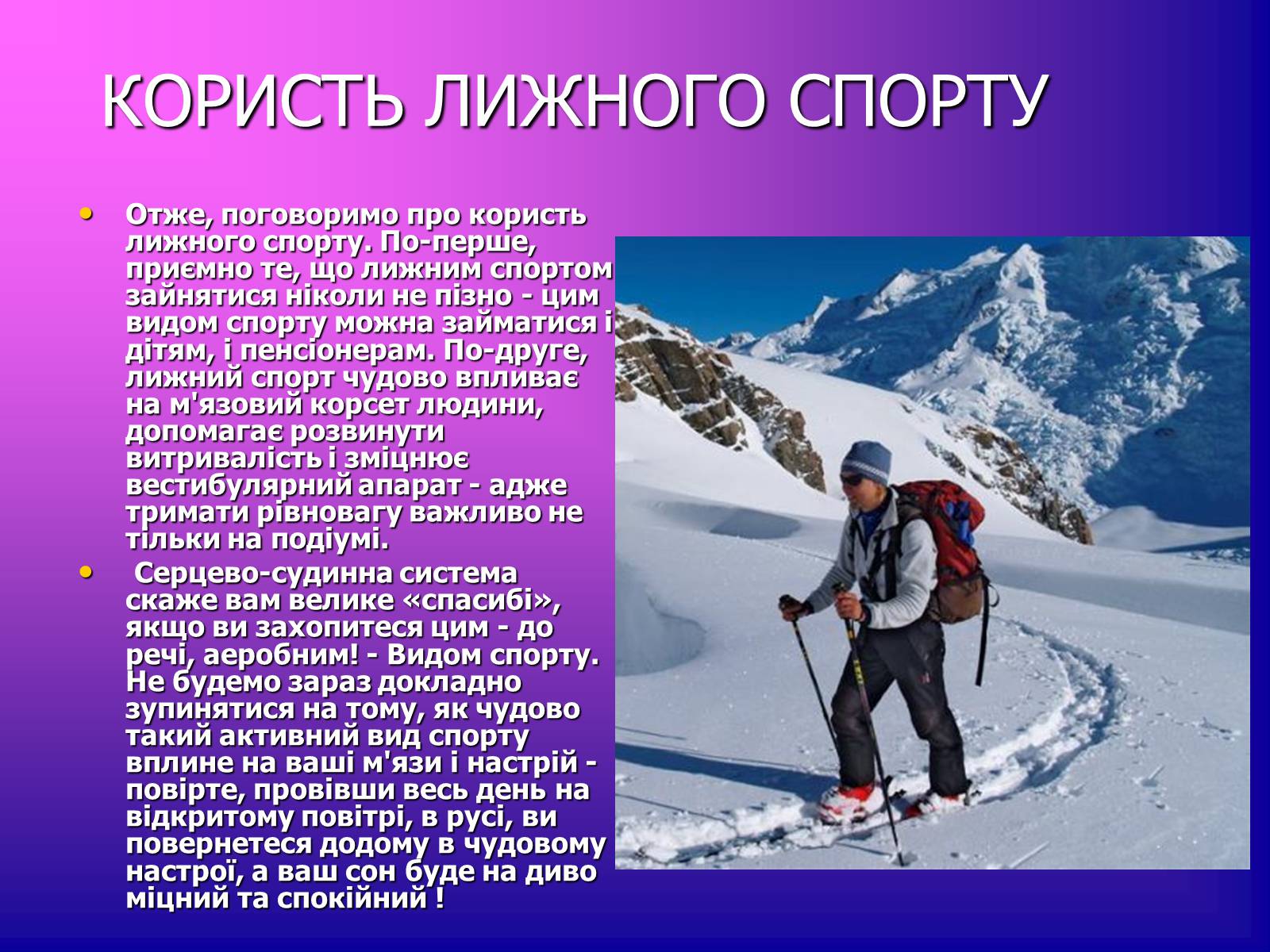 КОРИСТЬ ЛИЖНОГО СПОРТУ

• Отже, поговоримо про користь лижного спорту. По-перше, приємно те, що лижним спортом зайнятися ніколи не пізно - цим видом спорту можна займатися і дітям, і пенсіонерам. По-друге, лижний спорт чудово впливає на м'язовий корсет людини, допомагає розвинути витривалість і зміцнює вестибулярний апарат - адже тримати рівновагу важливо не тільки на подіумі.

• Серцево-судинна система скаже вам велике «спасибі», якщо ви захопитеся цим - до речі, аеробним! - Видом спорту. Не будемо зараз докладно зупинятися на тому, як чудово такий активний вид спорту вплине на ваші м'язи і настрій - повірте, провівши весь день на відкритому повітрі, в русі, ви повернетеся додому в чудовому настрої, а ваш сон буде на диво міцний та спокійний !